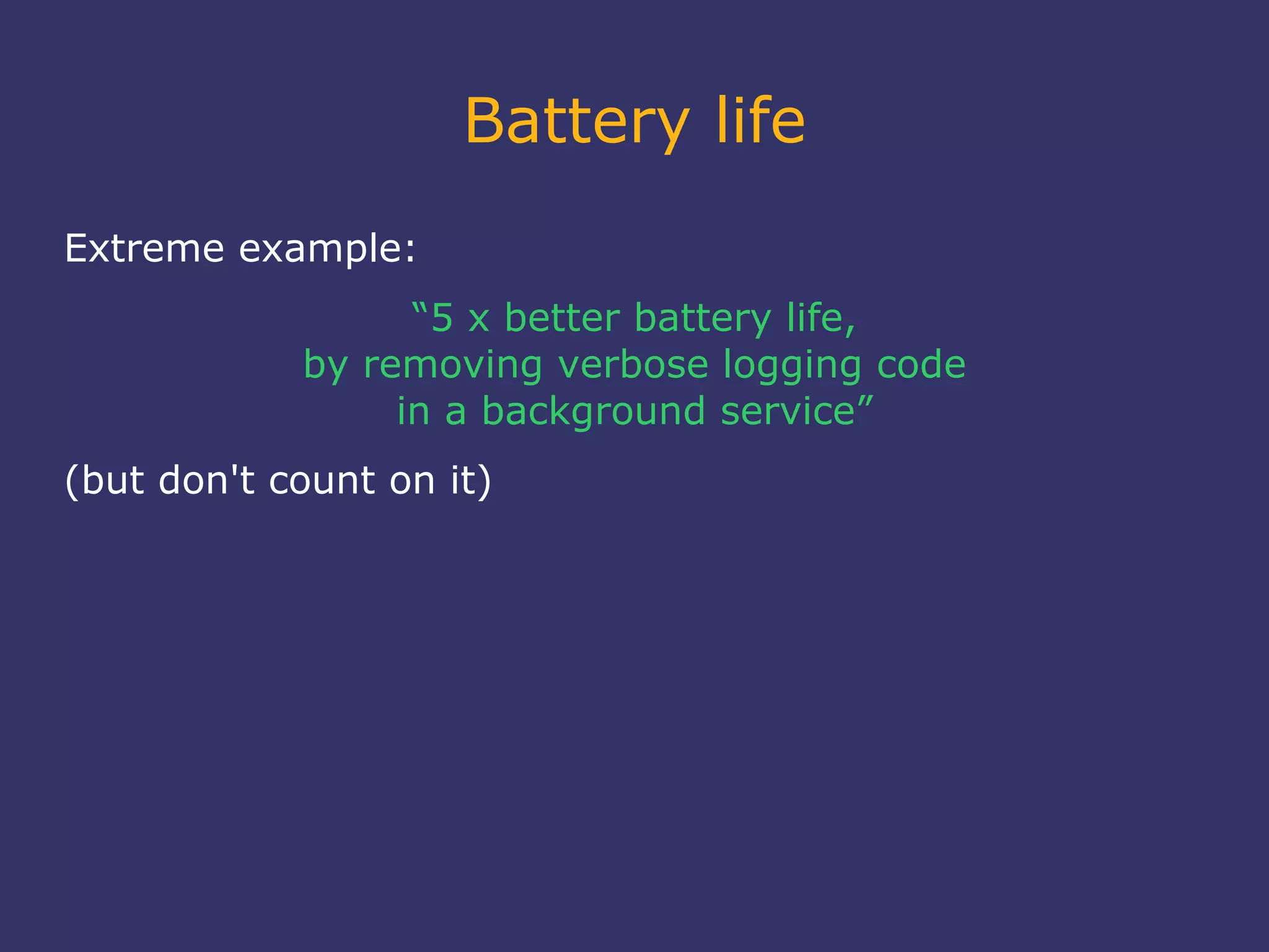 Battery life

Extreme example:

“5 x better battery life, by removing verbose logging code in a background service”

(but don't count on it)